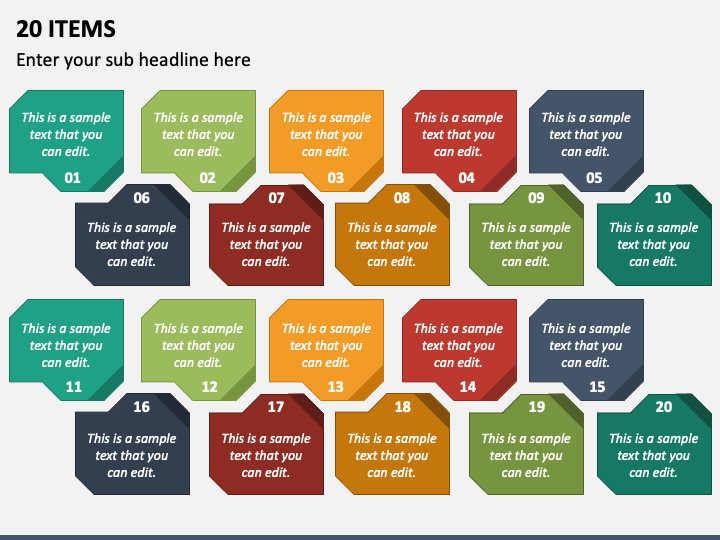 20 ITEMS

Enter your sub headline here

This is a sample text that you can edit.
01

This is a sample text that you can edit.
02

This is a sample text that you can edit.
03

This is a sample text that you can edit.
04

This is a sample text that you can edit.
05

06
This is a sample text that you can edit.

07
This is a sample text that you can edit.

08
This is a sample text that you can edit.

09
This is a sample text that you can edit.

10
This is a sample text that you can edit.

This is a sample text that you can edit.
11

This is a sample text that you can edit.
12

This is a sample text that you can edit.
13

This is a sample text that you can edit.
14

This is a sample text that you can edit.
15

16
This is a sample text that you can edit.

17
This is a sample text that you can edit.

18
This is a sample text that you can edit.

19
This is a sample text that you can edit.

20
This is a sample text that you can edit.